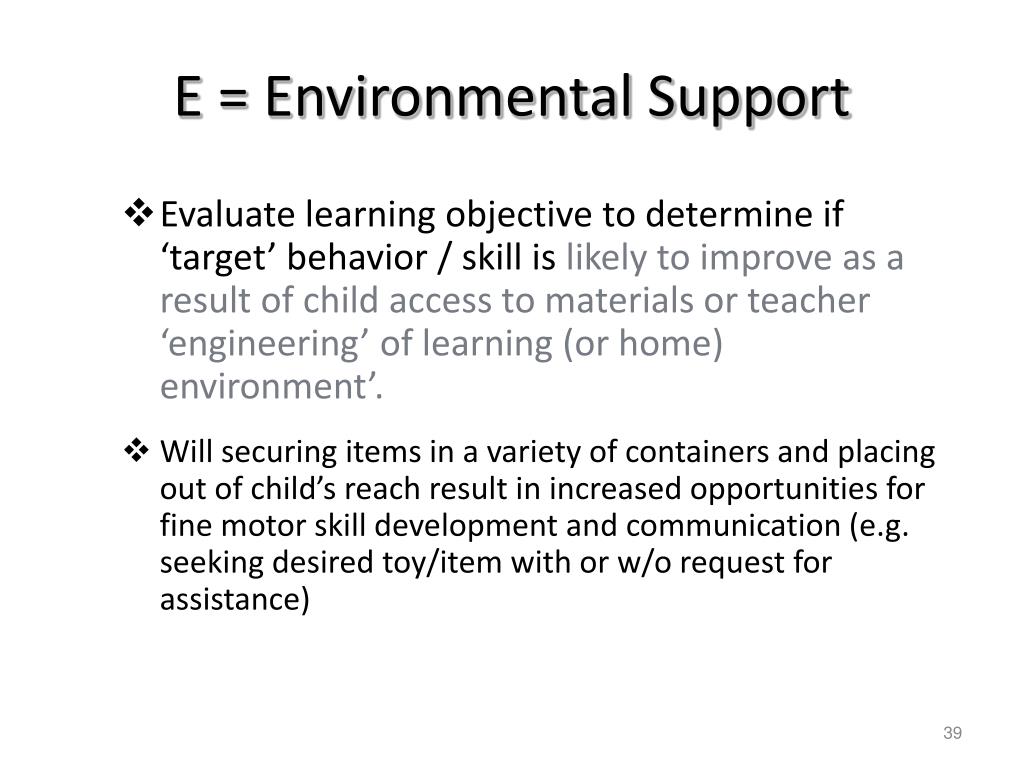 E = Environmental Support

❖ Evaluate learning objective to determine if ‘target’ behavior / skill is likely to improve as a result of child access to materials or teacher ‘engineering’ of learning (or home) environment’.

❖ Will securing items in a variety of containers and placing out of child’s reach result in increased opportunities for fine motor skill development and communication (e.g. seeking desired toy/item with or w/o request for assistance)

39